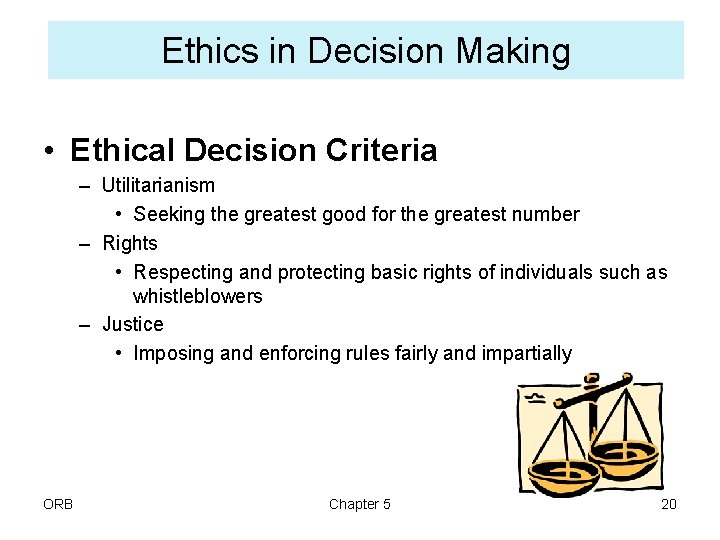 Ethics in Decision Making

• Ethical Decision Criteria
– Utilitarianism
• Seeking the greatest good for the greatest number
– Rights
• Respecting and protecting basic rights of individuals such as whistleblowers
– Justice
• Imposing and enforcing rules fairly and impartially

ORB
Chapter 5
20